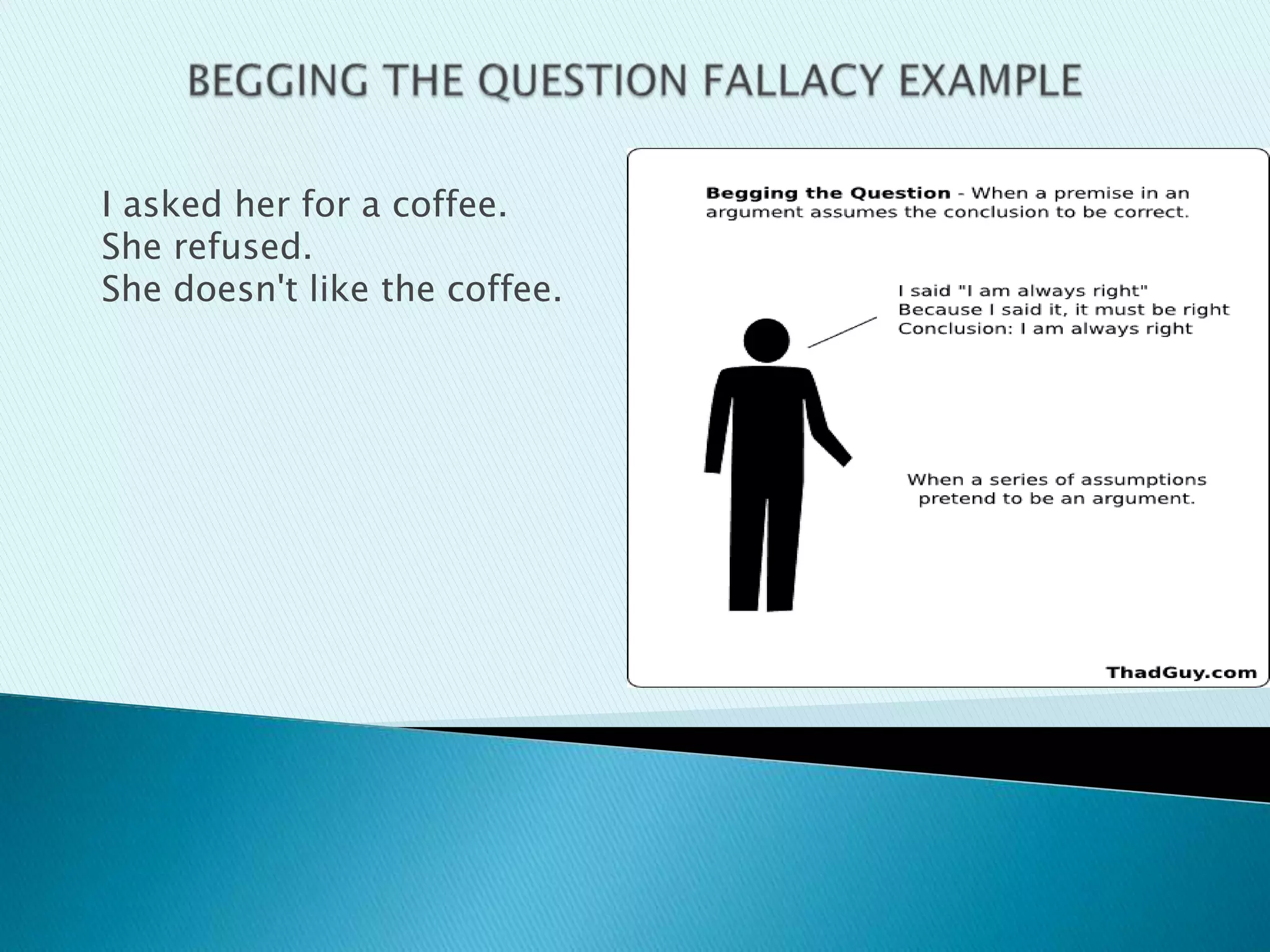 BEGGING THE QUESTION FALLACY EXAMPLE

I asked her for a coffee.
She refused.
She doesn't like the coffee.

Begging the Question - When a premise in an argument assumes the conclusion to be correct.

I said "I am always right"
Because I said it, it must be right
Conclusion: I am always right

When a series of assumptions pretend to be an argument.

ThadGuy.com